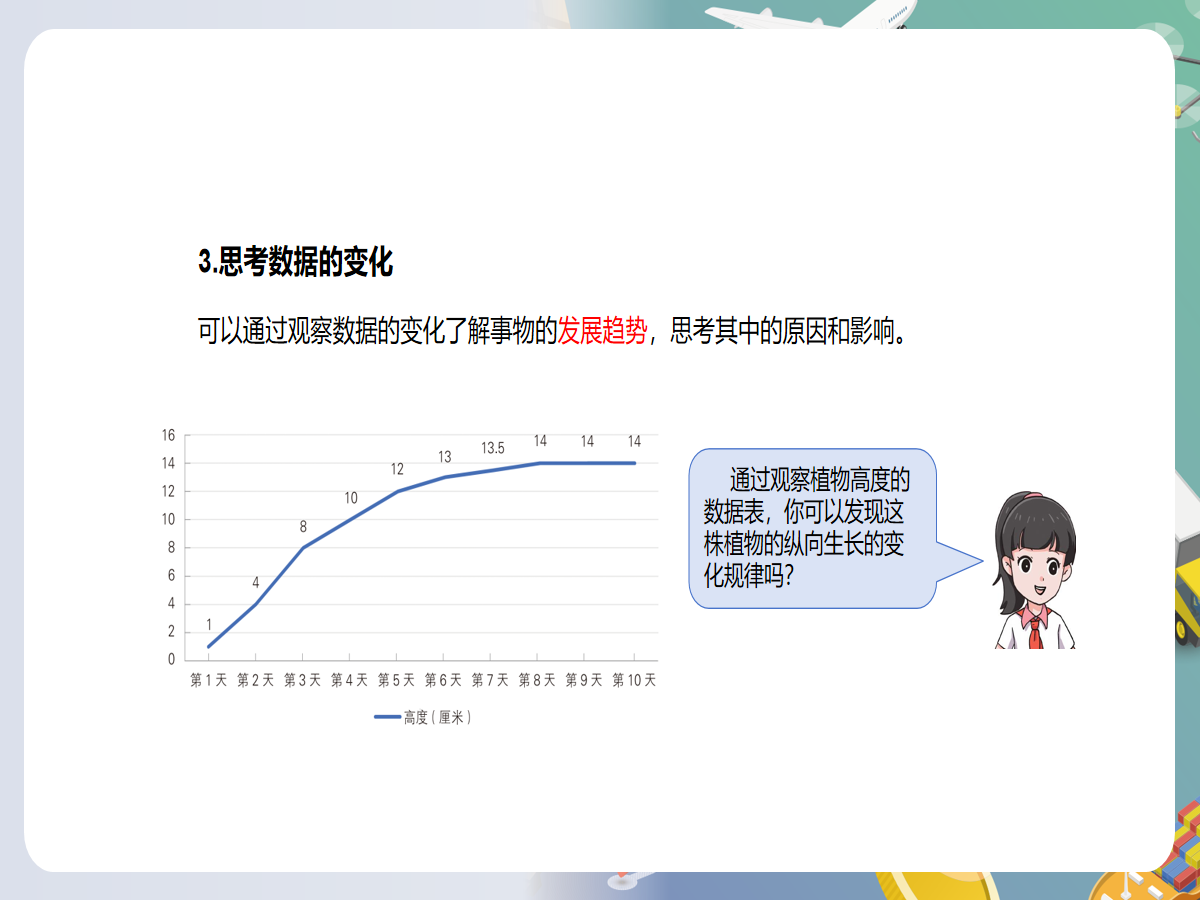 3.思考数据的变化

可以通过观察数据的变化了解事物的发展趋势，思考其中的原因和影响。

16
14
12
10
8
6
4
2
0

1
4
8
10
12
13
13.5
14
14
14

第 1 天 第 2 天 第 3 天 第 4 天 第 5 天 第 6 天 第 7 天 第 8 天 第 9 天 第 10 天

高度（厘米）

通过观察植物高度的数据表，你可以发现这株植物的纵向生长的变化规律吗？